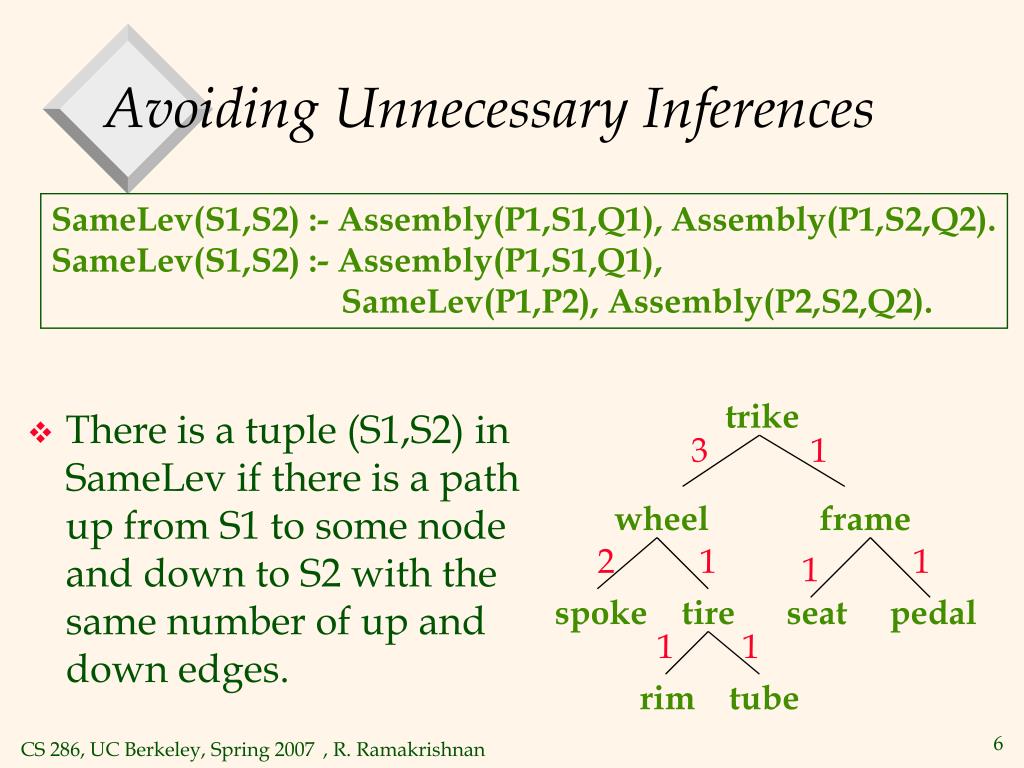 Avoiding Unnecessary Inferences

SameLev(S1,S2) :- Assembly(P1,S1,Q1), Assembly(P1,S2,Q2).
SameLev(S1,S2) :- Assembly(P1,S1,Q1),
SameLev(P1,P2), Assembly(P2,S2,Q2).

❖ There is a tuple (S1,S2) in SameLev if there is a path up from S1 to some node and down to S2 with the same number of up and down edges.

trike
3
1
wheel
frame
2
1
1
1
spoke
tire
seat
pedal
1
1
rim
tube

CS 286, UC Berkeley, Spring 2007 , R. Ramakrishnan

6